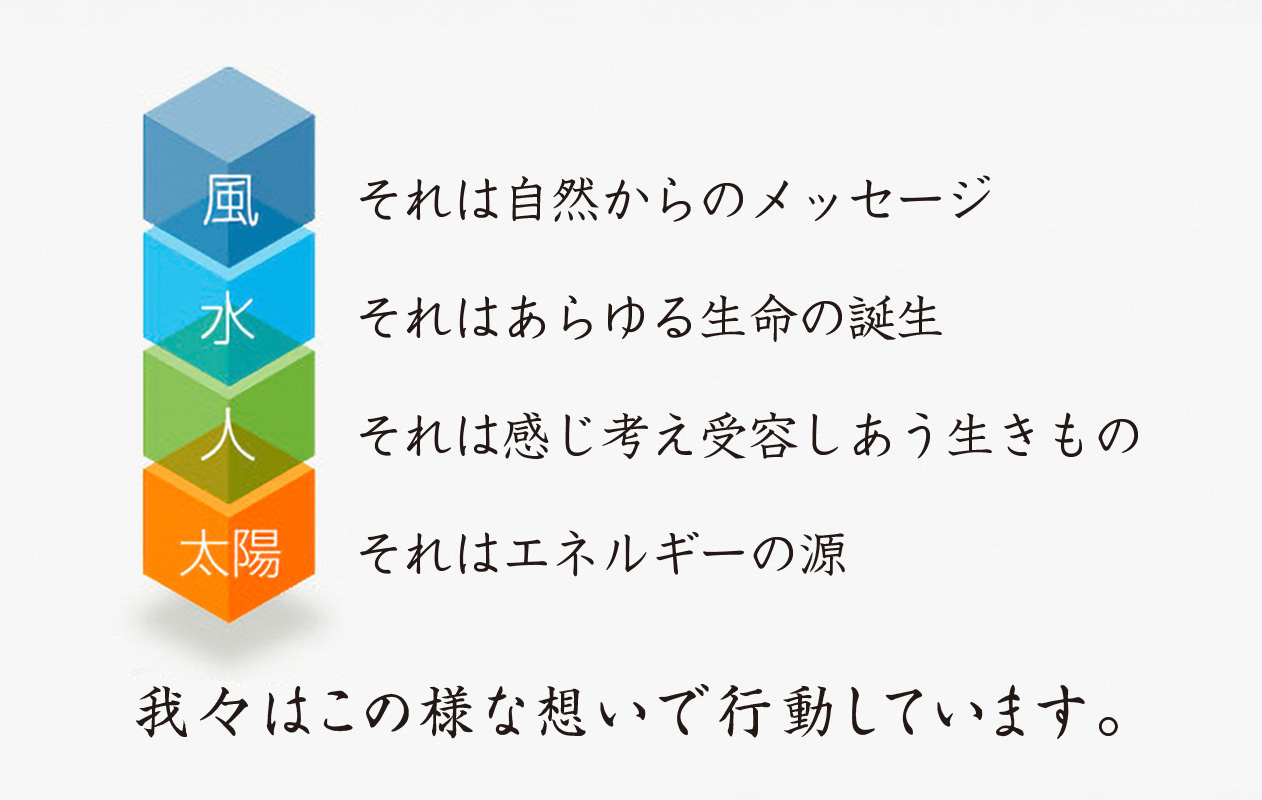 風
それは自然からのメッセージ

水
それはあらゆる生命の誕生

人
それは感じ考え受容しあう生きもの

太陽
それはエネルギーの源

我々はこの様な想いで行動しています。